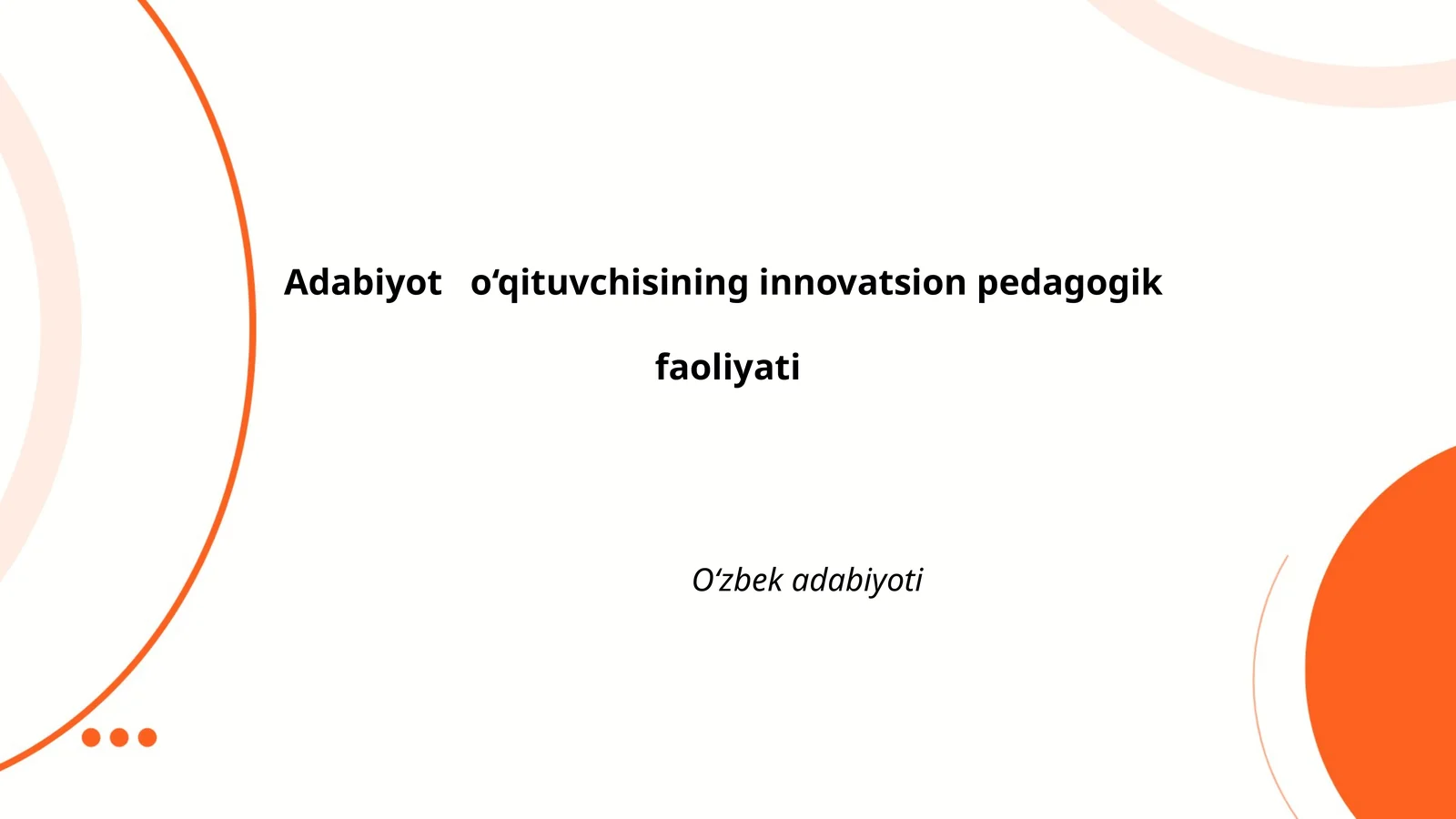 Adabiyot o‘qituvchisining innovatsion pedagogik faoliyati

O‘zbek adabiyoti